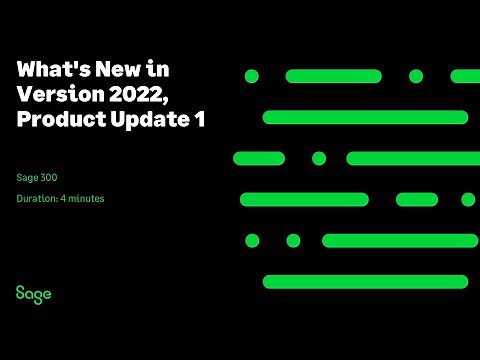 What's New in Version 2022, Product Update 1

Sage 300

Duration: 4 minutes

Sage